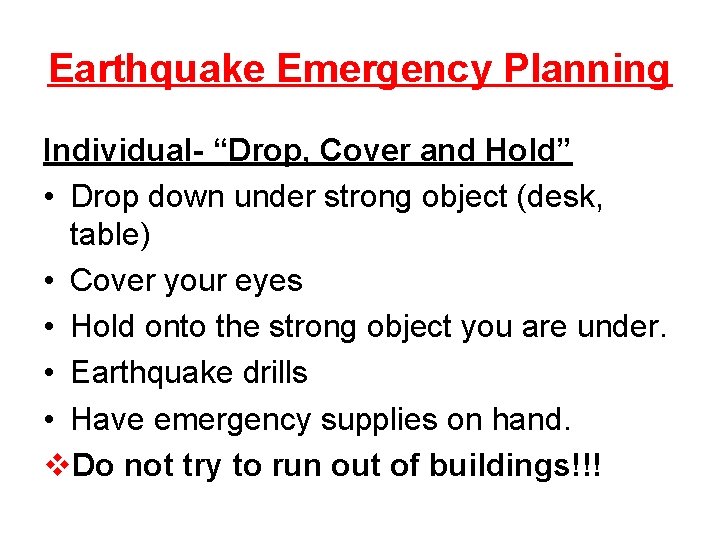 Earthquake Emergency Planning

Individual- “Drop, Cover and Hold”

• Drop down under strong object (desk, table)
• Cover your eyes
• Hold onto the strong object you are under.
• Earthquake drills
• Have emergency supplies on hand.
❖Do not try to run out of buildings!!!